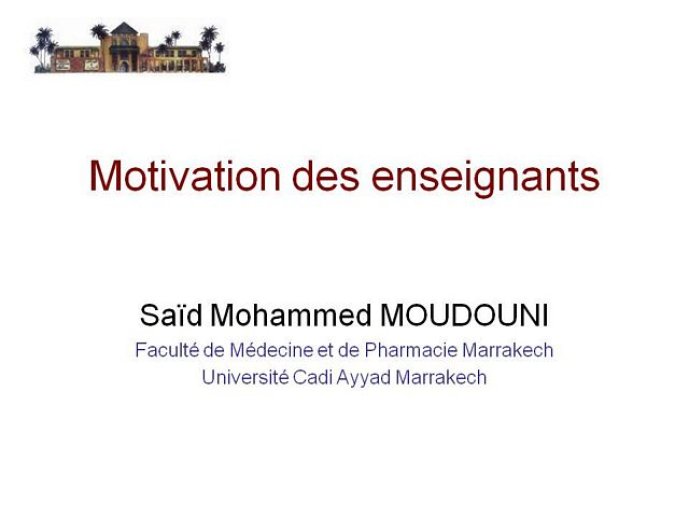 Motivation des enseignants

Saïd Mohammed MOUDOUNI
Faculté de Médecine et de Pharmacie Marrakech
Université Cadi Ayyad Marrakech